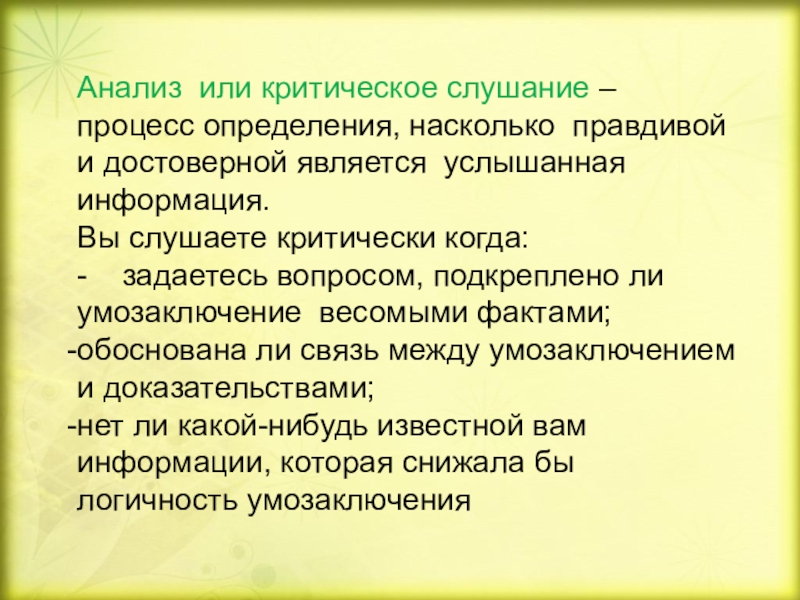 Анализ или критическое слушание – процесс определения, насколько правдивой и достоверной является услышанная информация.

Вы слушаете критически когда:

- задаетесь вопросом, подкреплено ли умозаключение весомыми фактами;

-обоснована ли связь между умозаключением и доказательствами;

-нет ли какой-нибудь известной вам информации, которая снижала бы логичность умозаключения